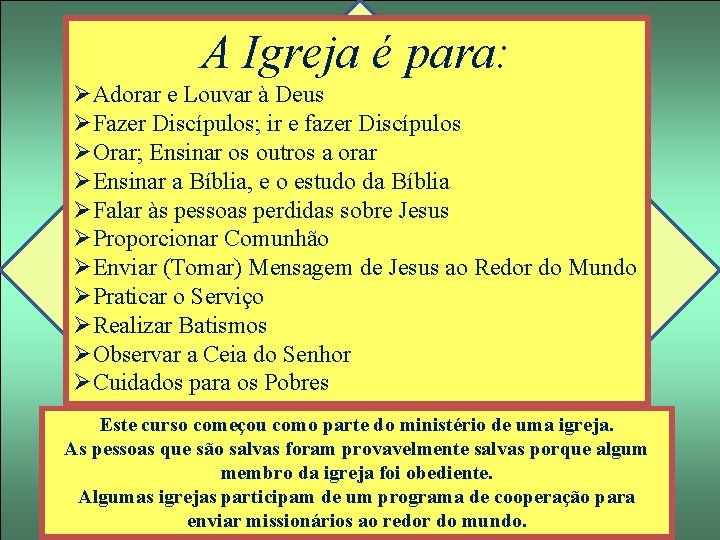 A Igreja é para:

➢Adorar e Louvar à Deus
➢Fazer Discípulos; ir e fazer Discípulos
➢Orar; Ensinar os outros a orar
➢Ensinar a Bíblia, e o estudo da Bíblia
➢Falar às pessoas perdidas sobre Jesus
➢Proporcionar Comunhão
➢Enviar (Tomar) Mensagem de Jesus ao Redor do Mundo
➢Praticar o Serviço
➢Realizar Batismos
➢Observar a Ceia do Senhor
➢Cuidados para os Pobres

Este curso começou como parte do ministério de uma igreja.
As pessoas que são salvas foram provavelmente salvas porque algum membro da igreja foi obediente.
Algumas igrejas participam de um programa de cooperação para enviar missionários ao redor do mundo.